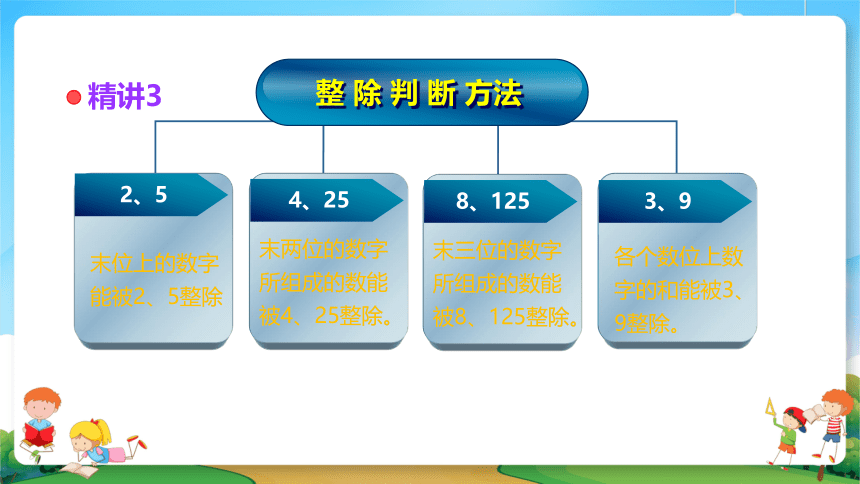 精讲3

整除判断方法

2、5

末位上的数字能被2、5整除

4、25

末两位的数字所组成的数能被4、25整除。

8、125

末三位的数字所组成的数能被8、125整除。

3、9

各个数位上数字的和能被3、9整除。